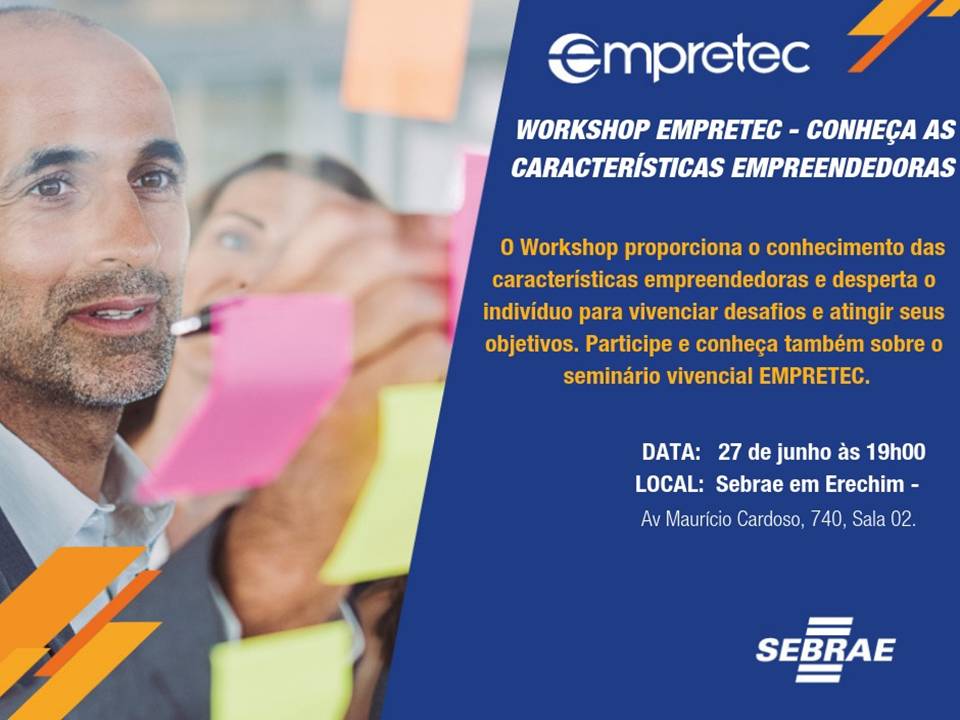 empretec

WORKSHOP EMPRETEC - CONHEÇA AS CARACTERÍSTICAS EMPREENDEDORAS

O Workshop proporciona o conhecimento das características empreendedoras e desperta o indivíduo para vivenciar desafios e atingir seus objetivos. Participe e conheça também sobre o seminário vivencial EMPRETEC.

DATA: 27 de junho às 19h00
LOCAL: Sebrae em Erechim -
Av Maurício Cardoso, 740, Sala 02.

SEBRAE